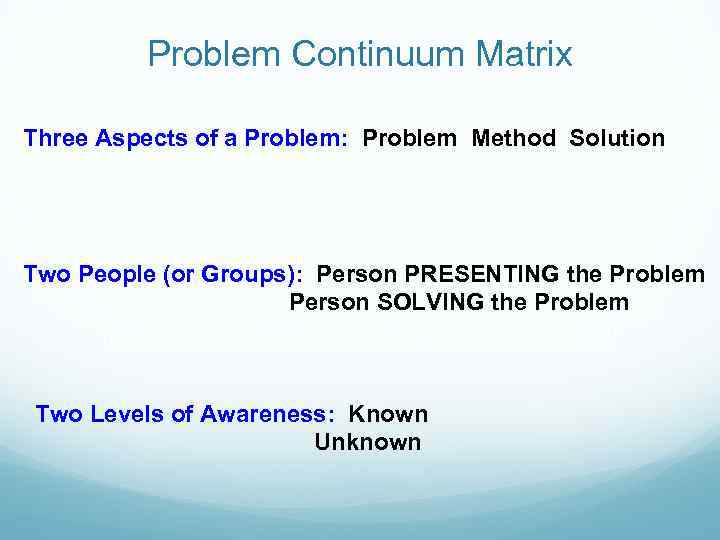 Problem Continuum Matrix

Three Aspects of a Problem: Problem Method Solution

Two People (or Groups): Person PRESENTING the Problem
Person SOLVING the Problem

Two Levels of Awareness: Known
Unknown